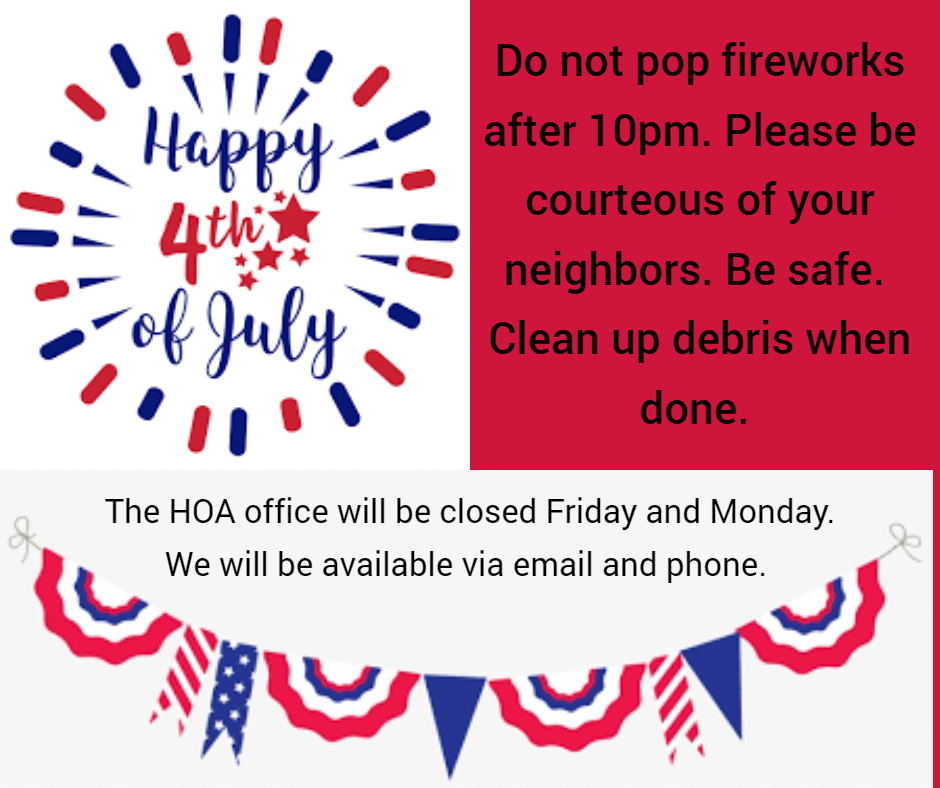 Happy 4th of July

Do not pop fireworks after 10pm. Please be courteous of your neighbors. Be safe. Clean up debris when done.

The HOA office will be closed Friday and Monday. We will be available via email and phone.